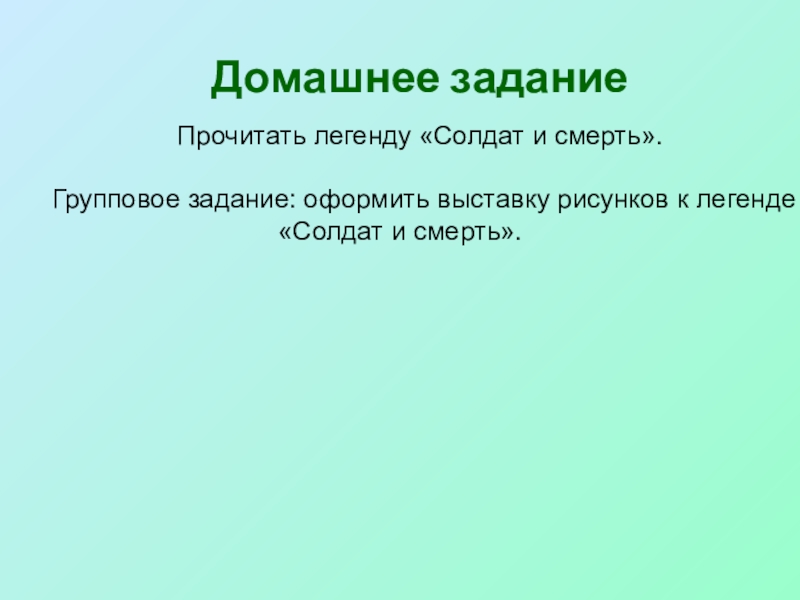 Домашнее задание

Прочитать легенду «Солдат и смерть».

Групповое задание: оформить выставку рисунков к легенде «Солдат и смерть».